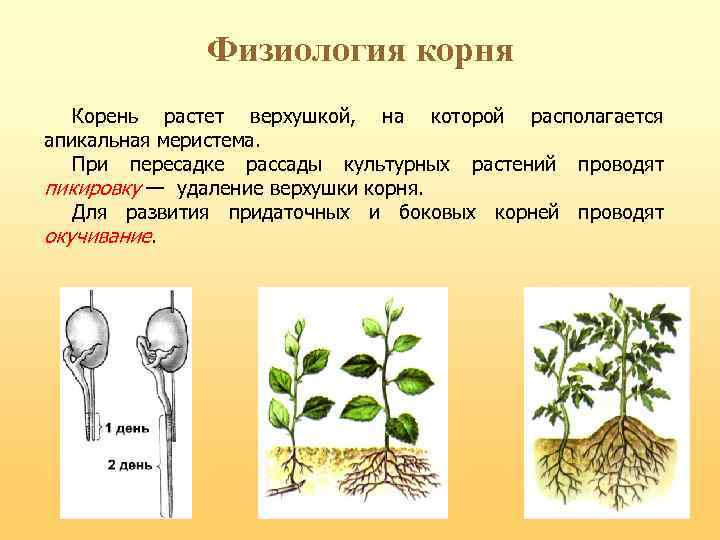 Физиология корня

Корень растет верхушкой, на которой располагается апикальная меристема.

При пересадке рассады культурных растений проводят пикировку — удаление верхушки корня.

Для развития придаточных и боковых корней проводят окучивание.

1 день

2 день